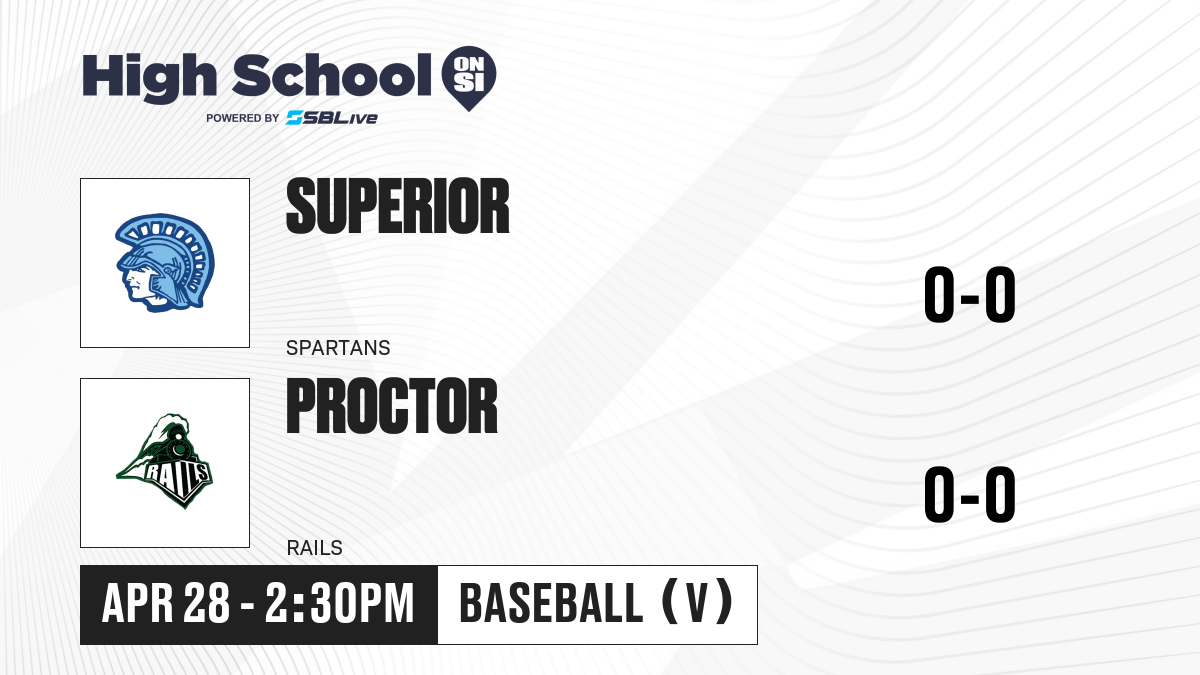 High School ON SI
POWERED BY SBLive

SUPERIOR
SPARTANS
0-0

RAILS
PROCTOR
RAILS
0-0

APR 28 - 2:30PM
BASEBALL (V)